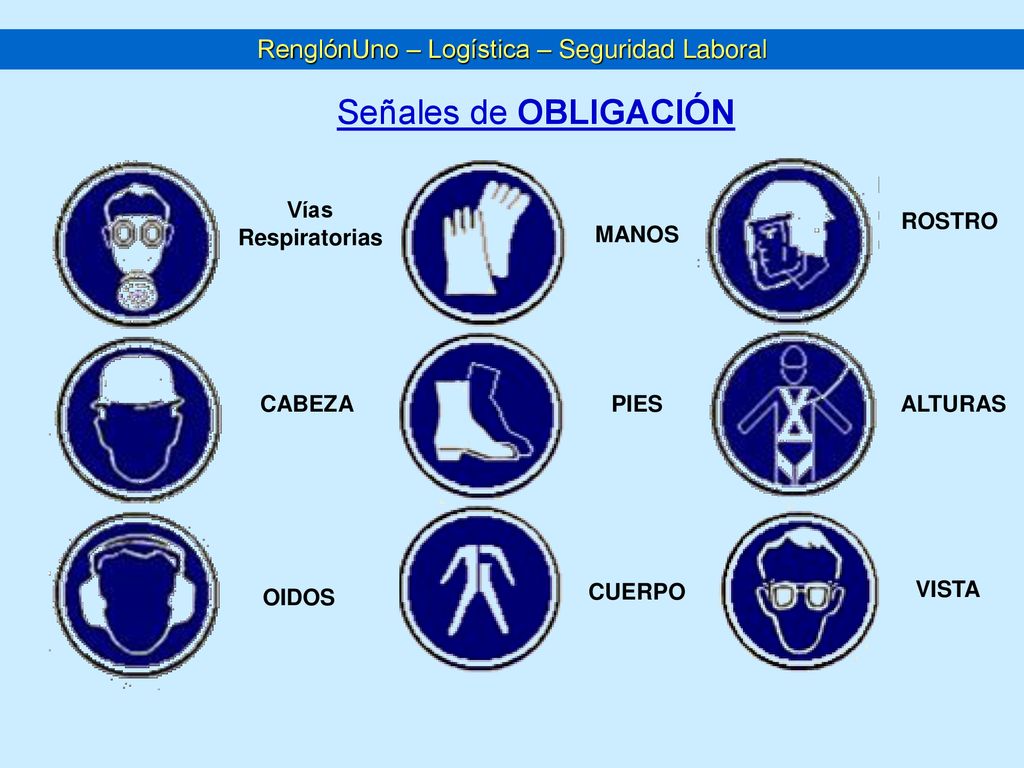 RenglónUno – Logística – Seguridad Laboral

Señales de OBLIGACIÓN

Vías Respiratorias

MANOS

ROSTRO

CABEZA

PIES

ALTURAS

OIDOS

CUERPO

VISTA